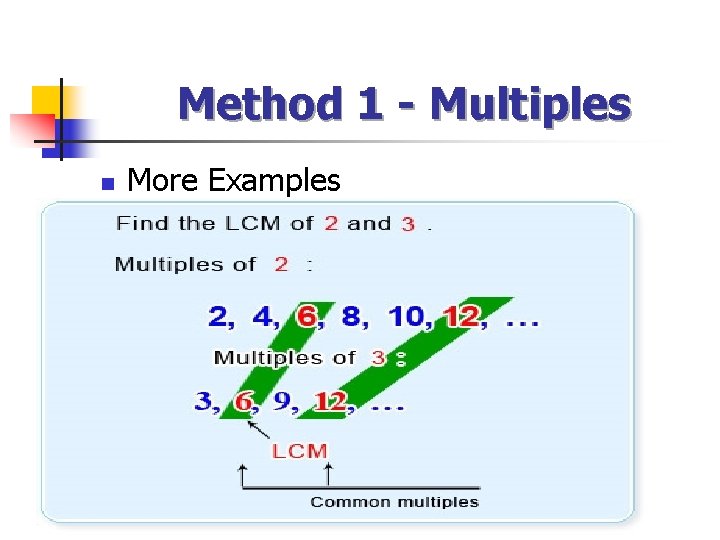 Method 1 - Multiples

More Examples

Find the LCM of 2 and 3 .

Multiples of 2 :

2, 4, 6, 8, 10, 12, ...

Multiples of 3 :

3, 6, 9, 12, ...

LCM

Common multiples